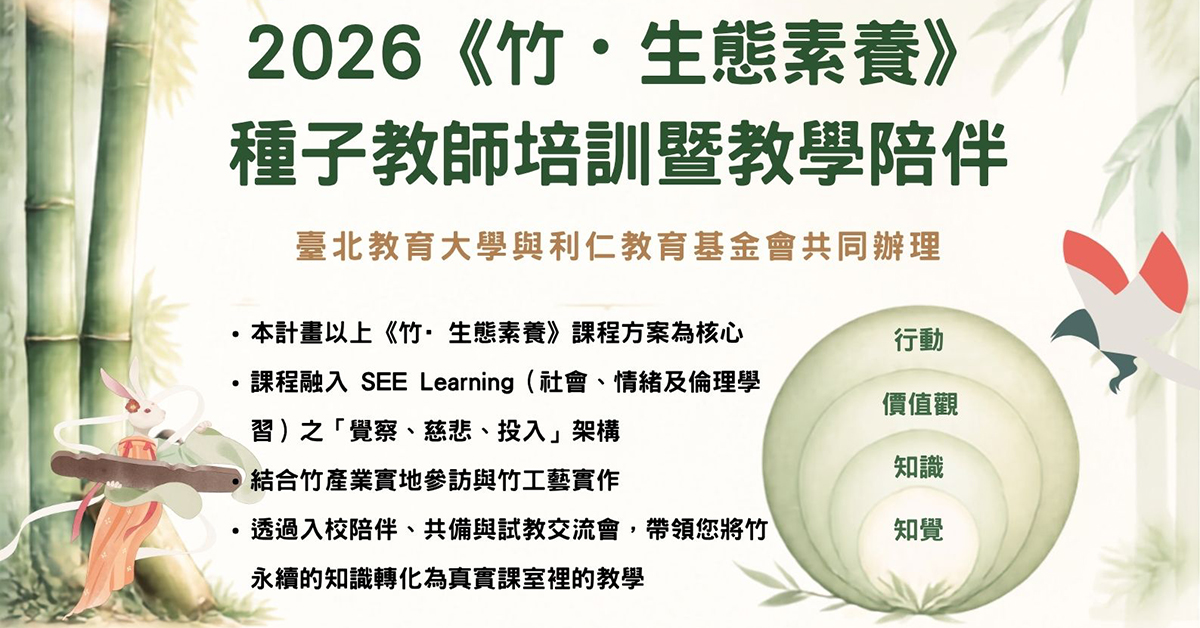 2026《竹・生態素養》
種子教師培訓暨教學陪伴

臺北教育大學與利仁教育基金會共同辦理

• 本計畫以上《竹・生態素養》課程方案為核心
• 課程融入 SEE Learning（社會、情緒及倫理學習）之「覺察、慈悲、投入」架構
• 結合竹產業實地參訪與竹工藝實作
• 透過入校陪伴、共備與試教交流會，帶領您將竹永續的知識轉化為真實課室裡的教學

行動
價值觀
知識
知覺